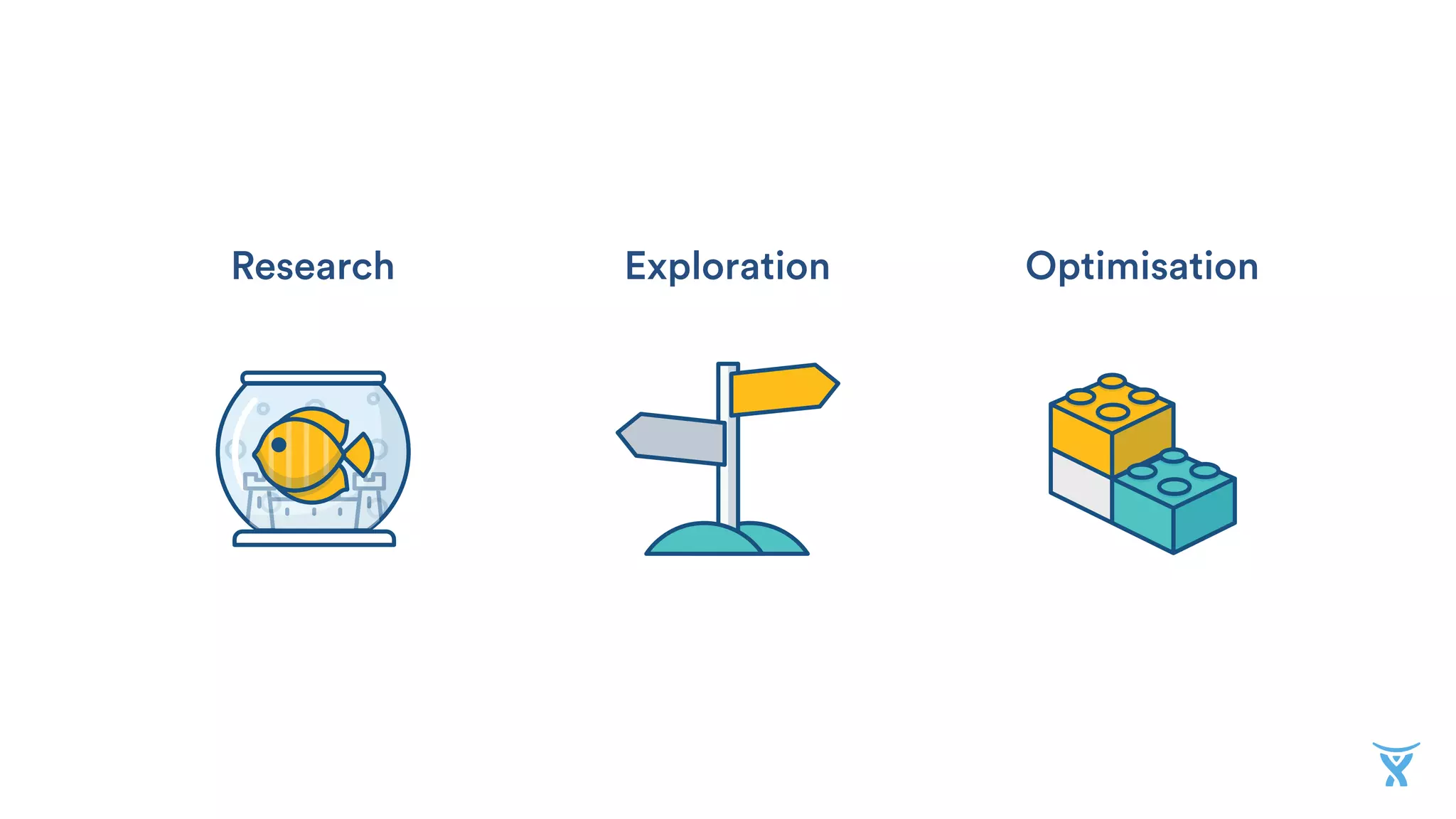 Research

Exploration

Optimisation